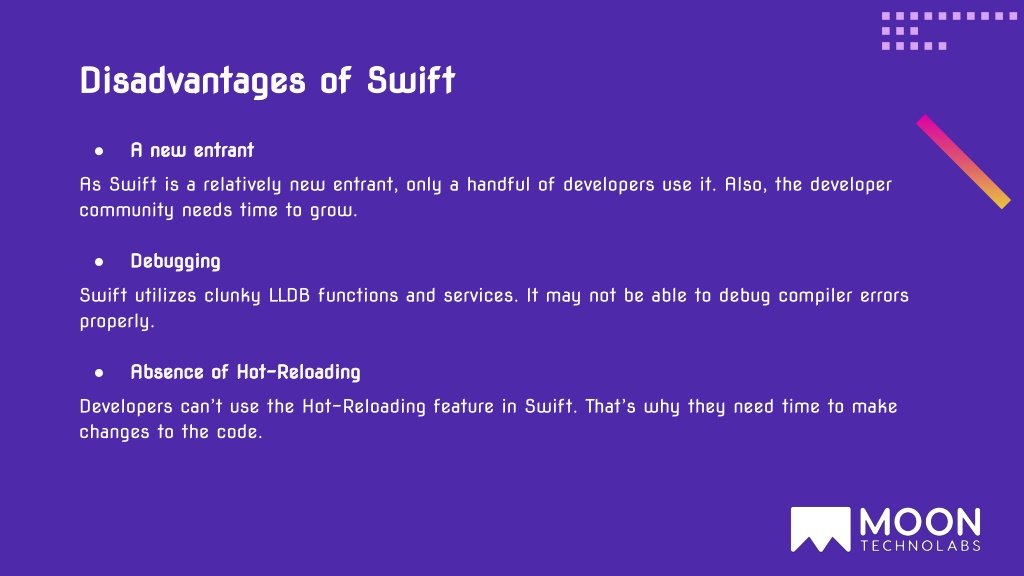 Disadvantages of Swift

● A new entrant

As Swift is a relatively new entrant, only a handful of developers use it. Also, the developer community needs time to grow.

● Debugging

Swift utilizes clunky LLDB functions and services. It may not be able to debug compiler errors properly.

● Absence of Hot-Reloading

Developers can't use the Hot-Reloading feature in Swift. That's why they need time to make changes to the code.

MOON
TECHNOLABS